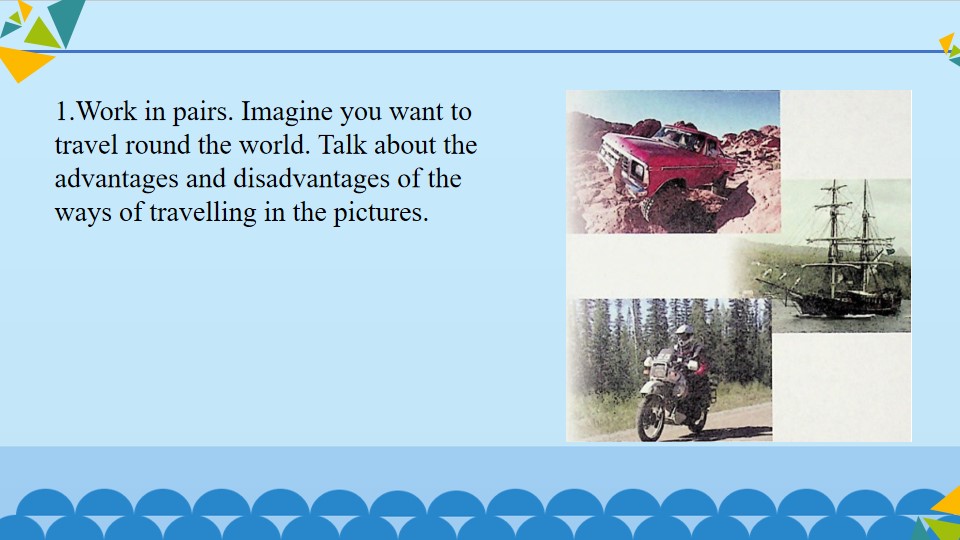 1.Work in pairs. Imagine you want to travel round the world. Talk about the advantages and disadvantages of the ways of travelling in the pictures.